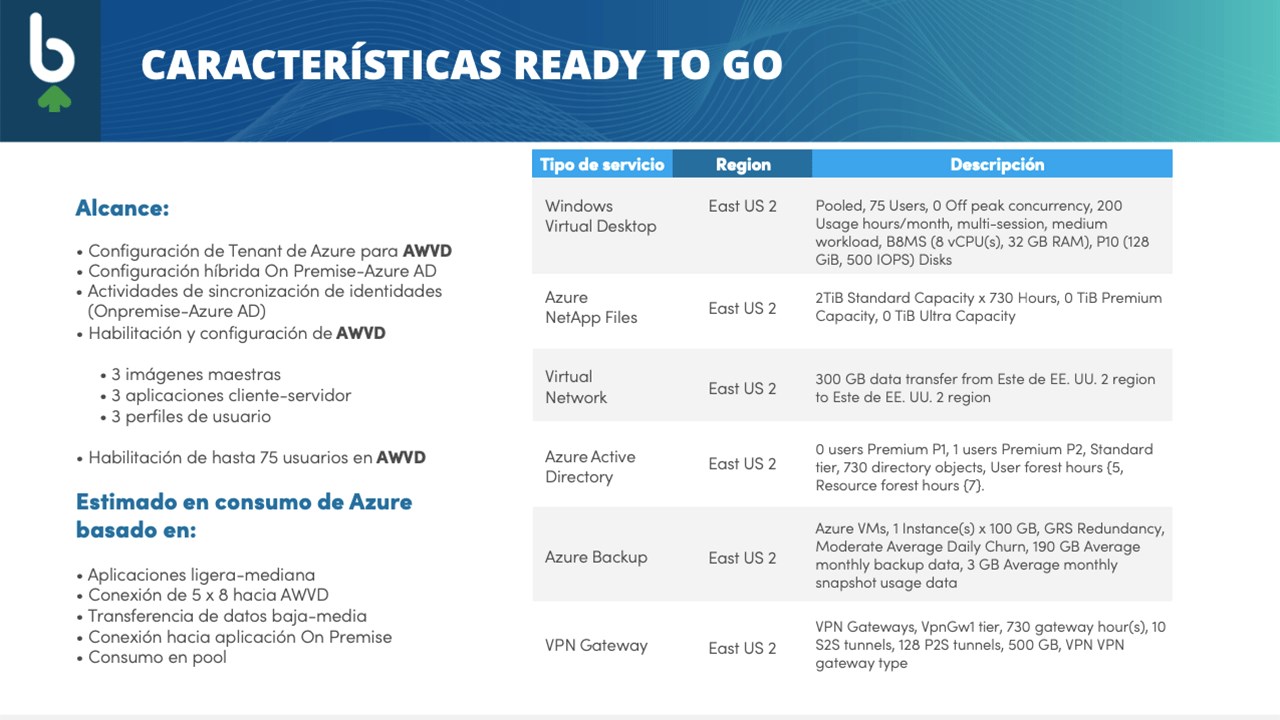 CARACTERÍSTICAS READY TO GO

Alcance:

• Configuración de Tenant de Azure para AWVD
• Configuración híbrida On Premise-Azure AD
• Actividades de sincronización de identidades (Onpremise-Azure AD)
• Habilitación y configuración de AWVD

• 3 imágenes maestras
• 3 aplicaciones cliente-servidor
• 3 perfiles de usuario

• Habilitación de hasta 75 usuarios en AWVD

Estimado en consumo de Azure basado en:

• Aplicaciones ligera-mediana
• Conexión de 5 x 8 hacia AWVD
• Transferencia de datos baja-media
• Conexión hacia aplicación On Premise
• Consumo en pool

| Tipo de servicio | Region | Descripción |
|---|---|---|
| Windows Virtual Desktop | East US 2 | Pooled, 75 Users, 0 Off peak concurrency, 200 Usage hours/month, multi-session, medium workload, B8MS (8 vCPU(s), 32 GB RAM), P10 (128 GiB, 500 IOPS) Disks |
| Azure NetApp Files | East US 2 | 2TiB Standard Capacity x 730 Hours, 0 TiB Premium Capacity, 0 TiB Ultra Capacity |
| Virtual Network | East US 2 | 300 GB data transfer from Este de EE. UU. 2 region to Este de EE. UU. 2 region |
| Azure Active Directory | East US 2 | 0 users Premium P1, 1 users Premium P2, Standard tier, 730 directory objects, User forest hours (5, Resource forest hours (7). |
| Azure Backup | East US 2 | Azure VMs, 1 Instance(s) x 100 GB, GRS Redundancy, Moderate Average Daily Churn, 190 GB Average monthly backup data, 3 GB Average monthly snapshot usage data |
| VPN Gateway | East US 2 | VPN Gateways, VpnGw1 tier, 730 gateway hour(s), 10 S2S tunnels, 128 P2S tunnels, 500 GB, VPN VPN gateway type |